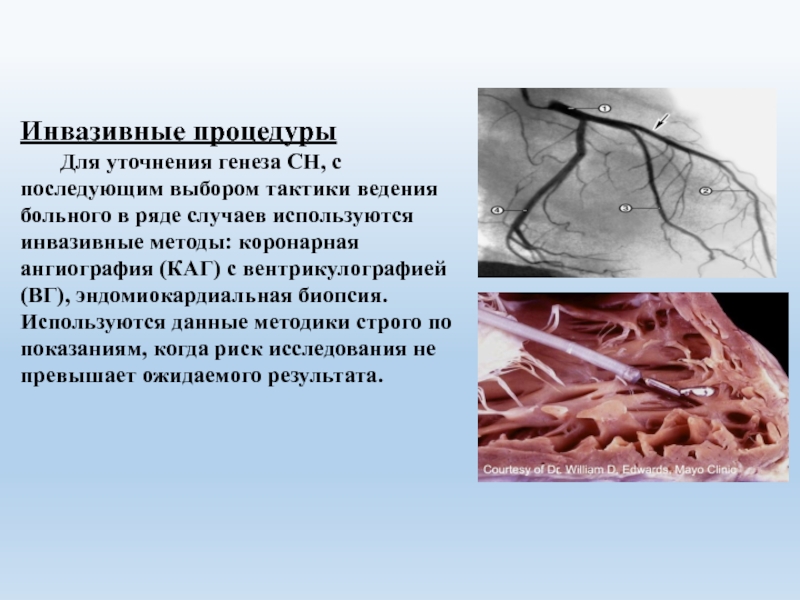 Инвазивные процедуры

Для уточнения генеза СН, с последующим выбором тактики ведения больного в ряде случаев используются инвазивные методы: коронарная ангиография (КАГ) с вентрикулографией (ВГ), эндомиокардиальная биопсия. Используются данные методики строго по показаниям, когда риск исследования не превышает ожидаемого результата.

1
2
3
4

Courtesy of Dr. William D. Edwards, Mayo Clinic